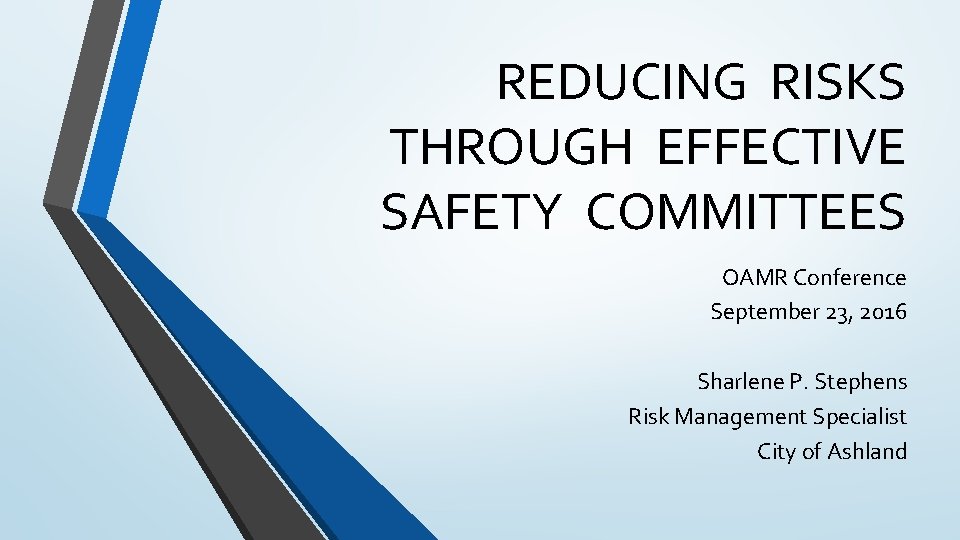 REDUCING RISKS THROUGH EFFECTIVE SAFETY COMMITTEES

OAMR Conference
September 23, 2016

Sharlene P. Stephens
Risk Management Specialist
City of Ashland